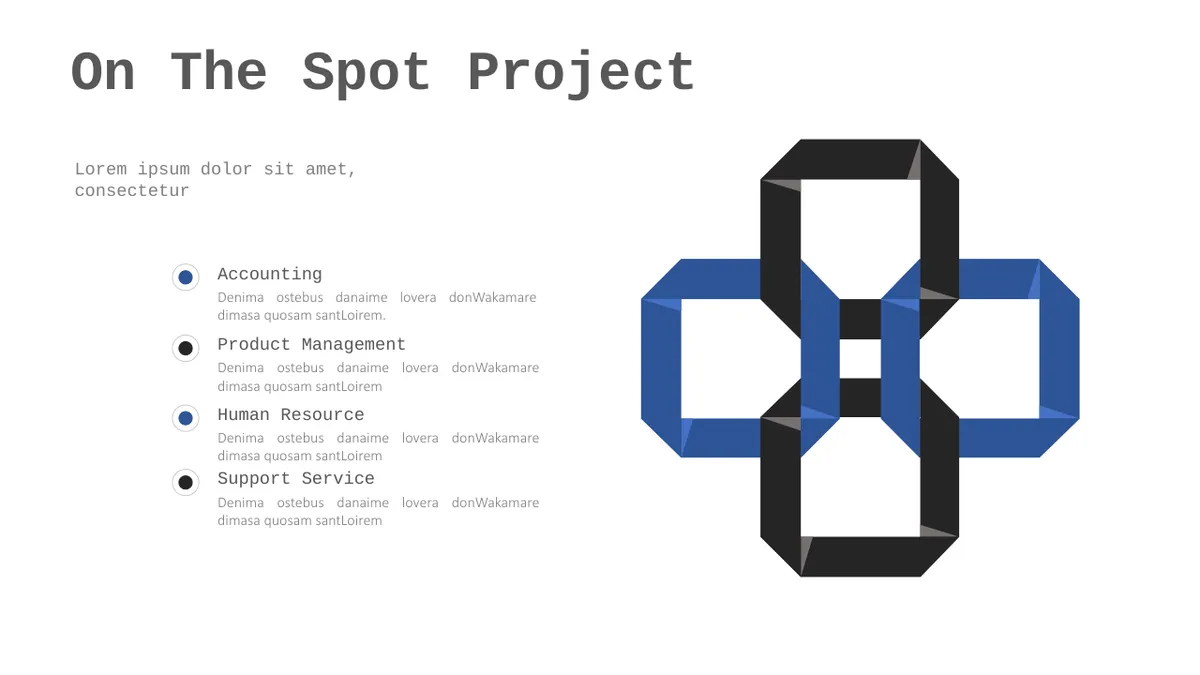 On The Spot Project

Lorem ipsum dolor sit amet, consectetur

Accounting
Denima ostebus danaime lovera donWakamare dimasa quosam santLoirem.

Product Management
Denima ostebus danaime lovera donWakamare dimasa quosam santLoirem

Human Resource
Denima ostebus danaime lovera donWakamare dimasa quosam santLoirem

Support Service
Denima ostebus danaime lovera donWakamare dimasa quosam santLoirem